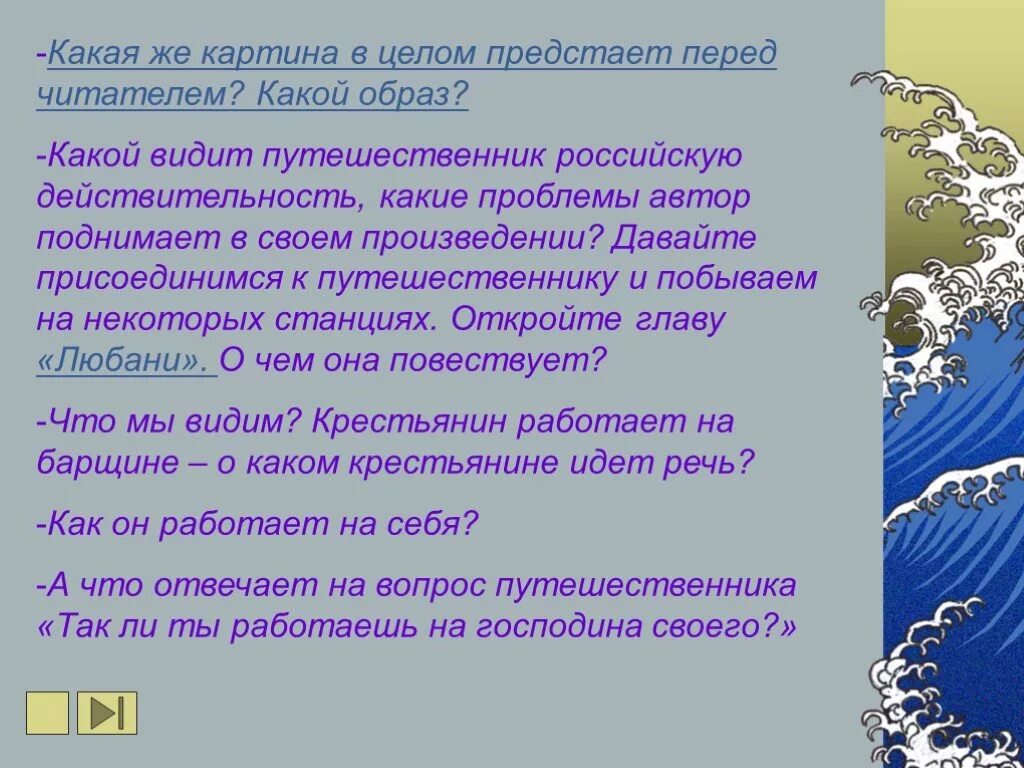 -Какая же картина в целом предстает перед читателем? Какой образ?

-Какой видит путешественник российскую действительность, какие проблемы автор поднимает в своем произведении? Давайте присоединимся к путешественнику и побываем на некоторых станциях. Откройте главу «Любани». О чем она повествует?

-Что мы видим? Крестьянин работает на барщине – о каком крестьянине идет речь?

-Как он работает на себя?

-А что отвечает на вопрос путешественника «Так ли ты работаешь на господина своего?»